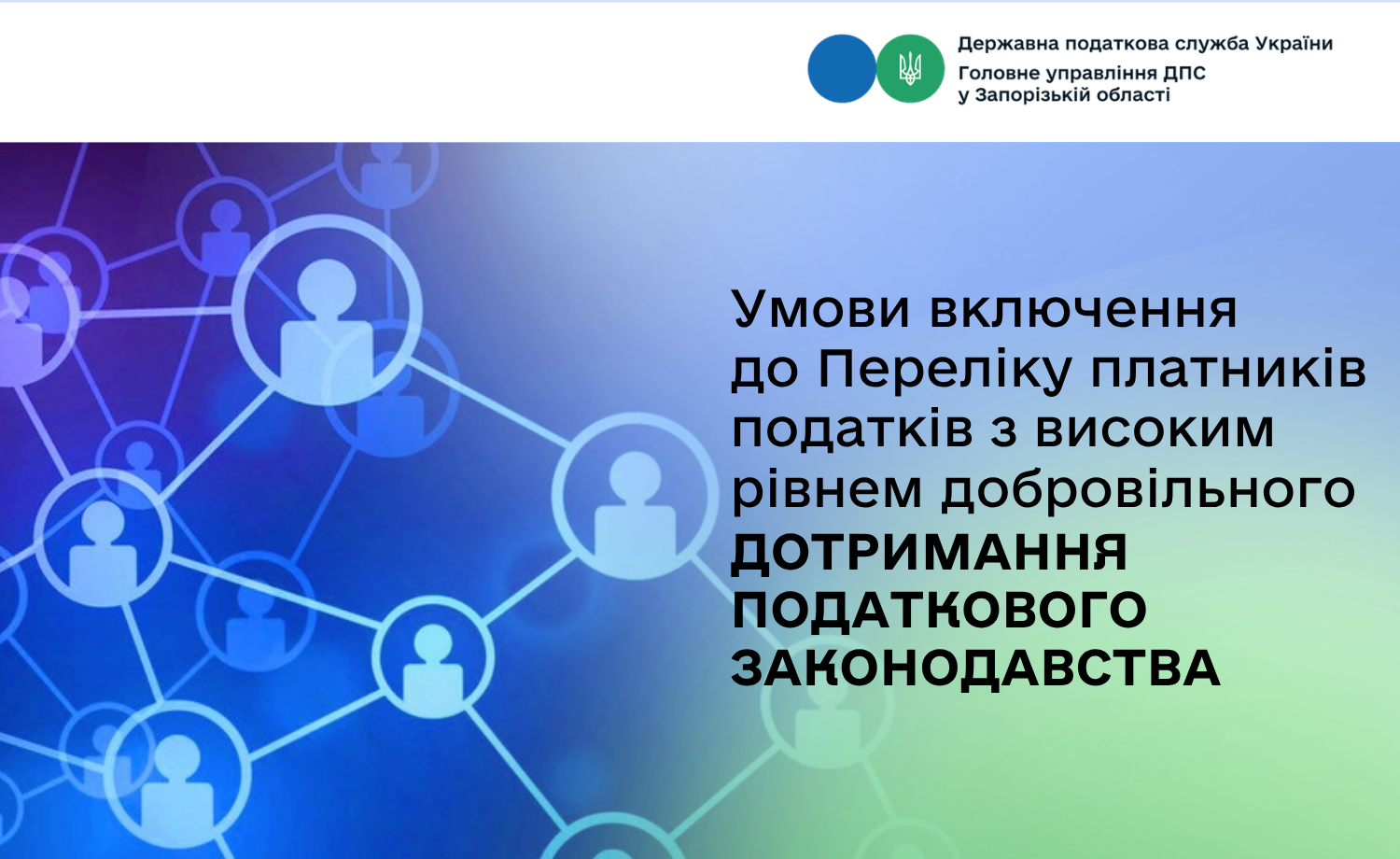 Державна податкова служба України
Головне управління ДПС
у Запорізькій області

Умови включення до Переліку платників податків з високим рівнем добровільного ДОТРИМАННЯ ПОДАТКОВОГО ЗАКОНОДАВСТВА